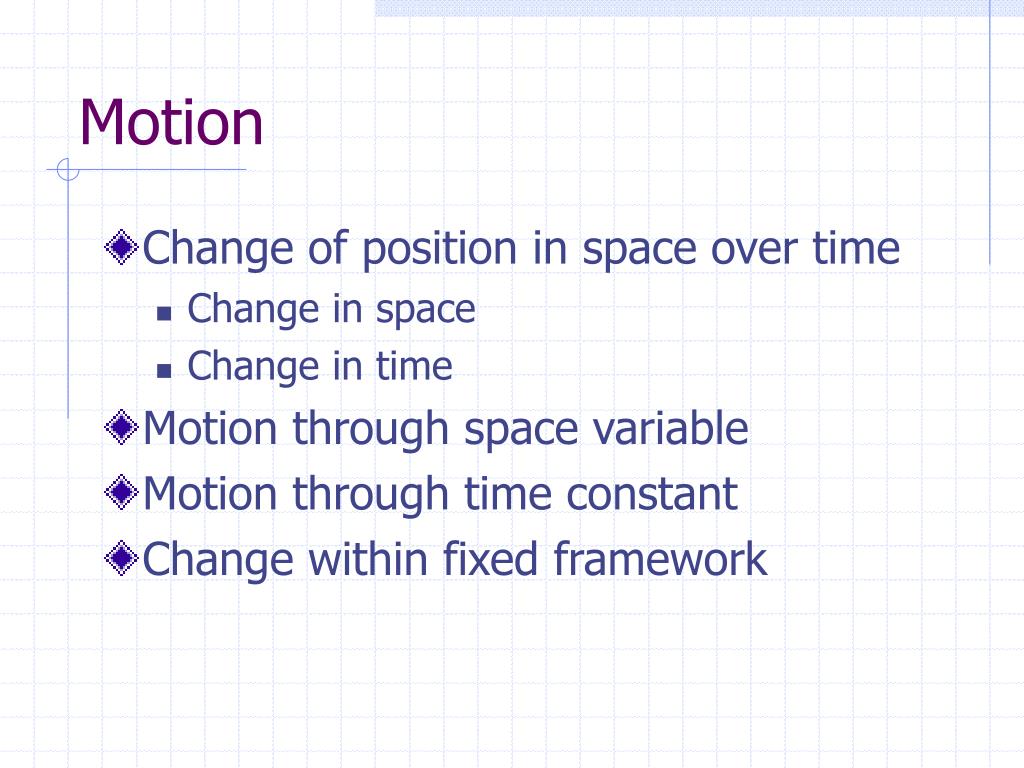 Motion

Change of position in space over time

Change in space

Change in time

Motion through space variable

Motion through time constant

Change within fixed framework